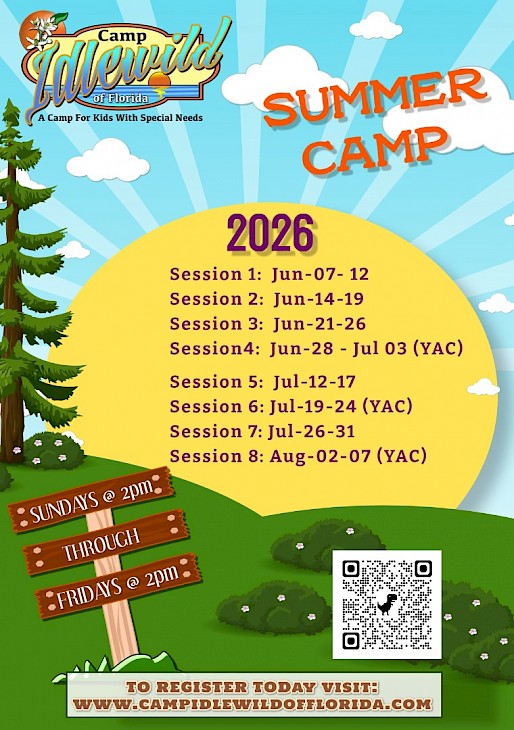 Camp Idlewild of Florida
A Camp For Kids With Special Needs

SUMMER CAMP

2026

Session 1: Jun-07- 12
Session 2: Jun-14-19
Session 3: Jun-21-26
Session4: Jun-28 - Jul 03 (YAC)
Session 5: Jul-12-17
Session 6: Jul-19-24 (YAC)
Session 7: Jul-26-31
Session 8: Aug-02-07 (YAC)

SUNDAYS @ 2pm
THROUGH
FRIDAYS @ 2pm

TO REGISTER TODAY VISIT:
WWW.CAMPIDLEWILDOFFLORIDA.COM